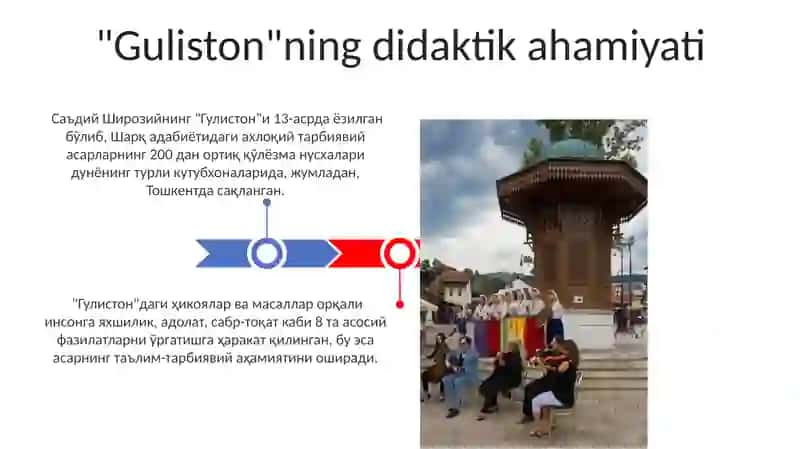 "Guliston"ning didaktik ahamiyati

Саъдий Широзийнинг "Гулистон"и 13-асрда ёзилган бўлиб, Шарқ адабиётидаги ахлоқий тарбиявий асарларнинг 200 дан ортиқ қўлёзма нусхалари дунёнинг турли кутубхоналарида, жумладан, Тошкентда сақланган.

"Гулистон"даги ҳикоялар ва масаллар орқали инсонга яхшилик, адолат, сабр-тоқат каби 8 та асосий фазилатларни ўргатишга ҳаракат қилинган, бу эса асарнинг таълим-тарбиявий аҳамиятини оширади.